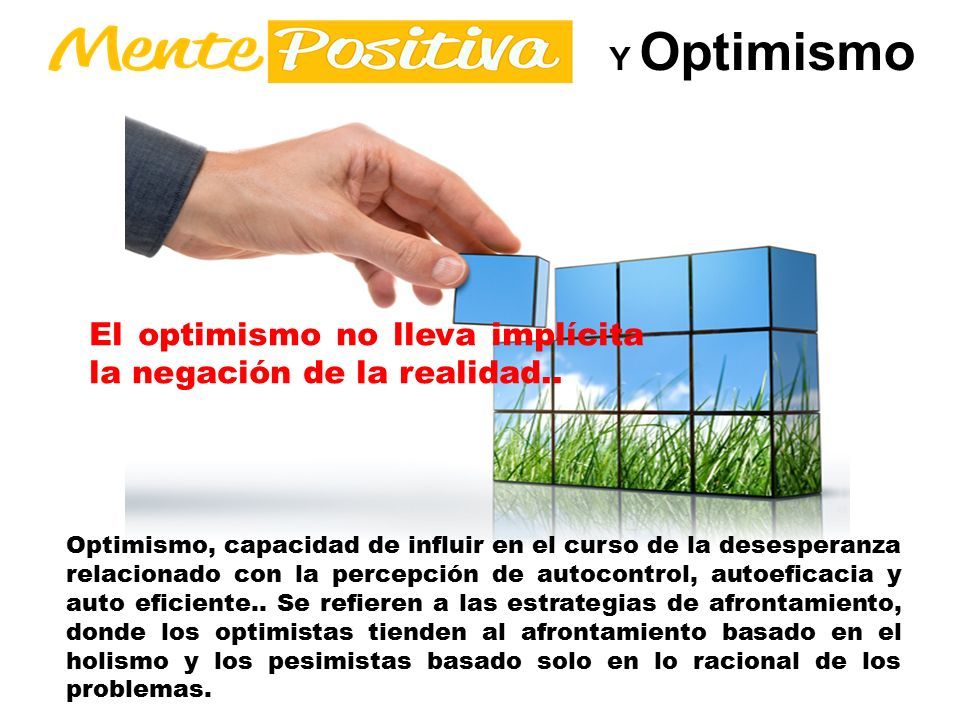 Mente Positiva Y Optimismo

El optimismo no lleva implícita la negación de la realidad..

Optimismo, capacidad de influir en el curso de la desesperanza relacionado con la percepción de autocontrol, autoeficacia y auto eficiente.. Se refieren a las estrategias de afrontamiento, donde los optimistas tienden al afrontamiento basado en el holismo y los pesimistas basado solo en lo racional de los problemas.